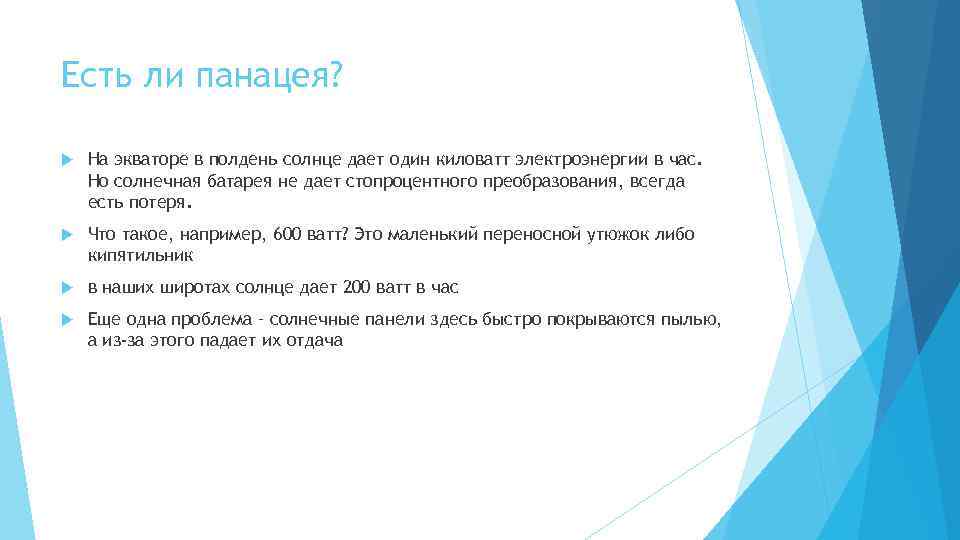 Есть ли панацея?

На экваторе в полдень солнце дает один киловатт электроэнергии в час. Но солнечная батарея не дает стопроцентного преобразования, всегда есть потеря.

Что такое, например, 600 ватт? Это маленький переносной утюжок либо кипятильник

в наших широтах солнце дает 200 ватт в час

Еще одна проблема - солнечные панели здесь быстро покрываются пылью, а из-за этого падает их отдача